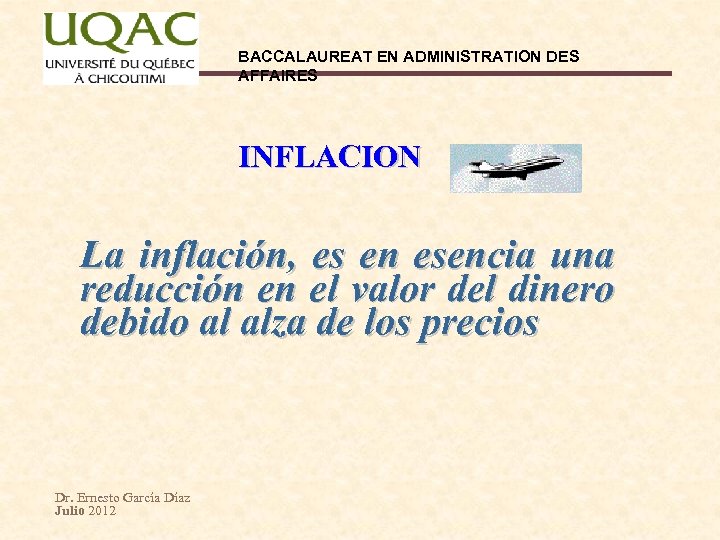 UQAC
UNIVERSITÉ DU QUÉBEC
À CHICOUTIMI

BACCALAUREAT EN ADMINISTRATION DES AFFAIRES

INFLACION

La inflación, es en esencia una reducción en el valor del dinero debido al alza de los precios

Dr. Ernesto García Díaz
Julio 2012